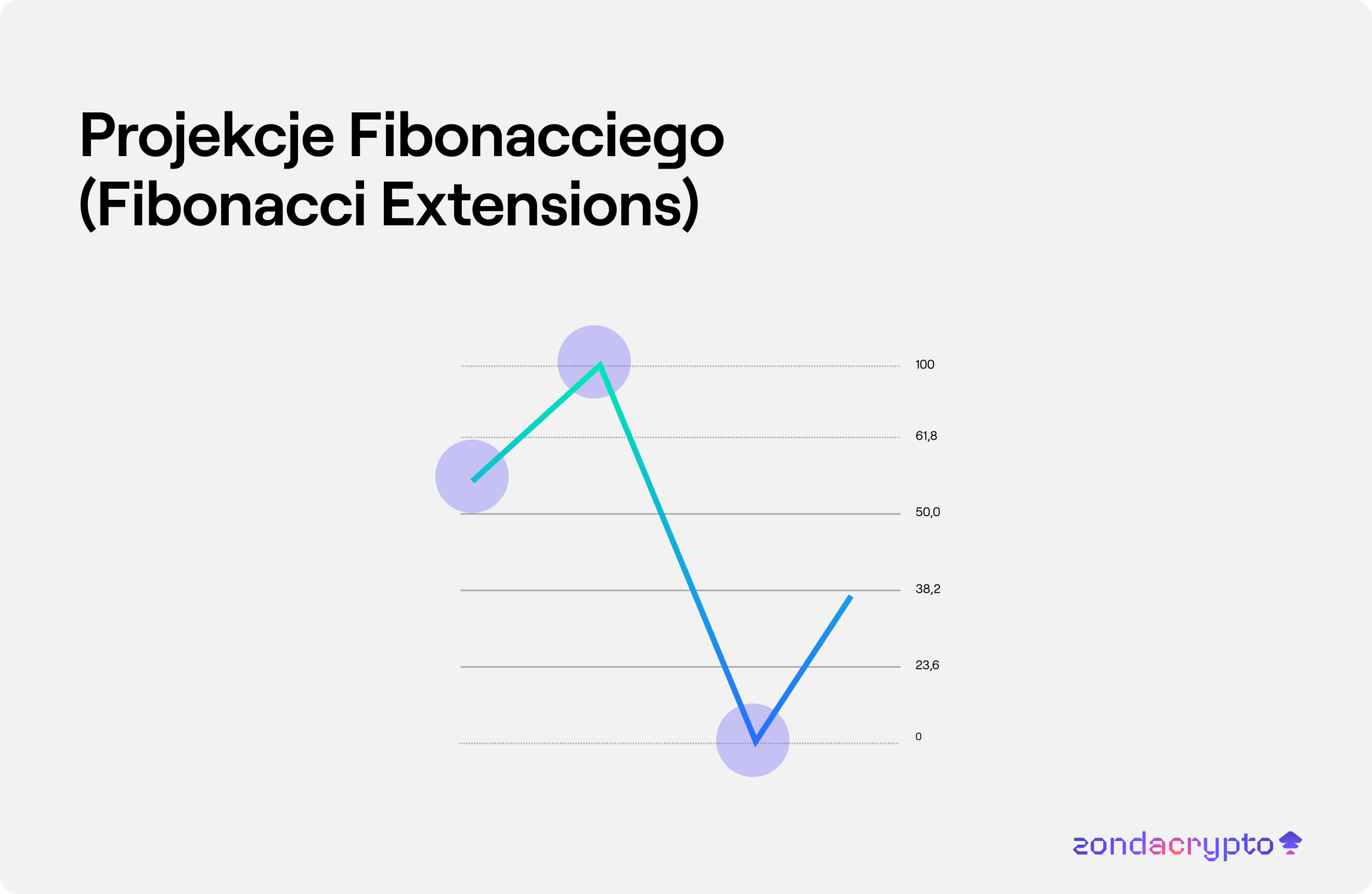 Projekcje Fibonacciego
(Fibonacci Extensions)

100
61,8
50,0
38,2
23,6
0

zondacrypto